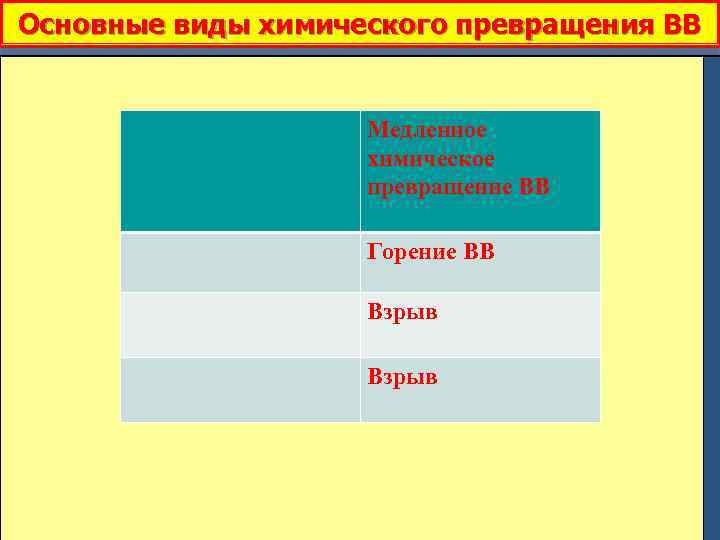 Основные виды химического превращения ВВ

| | Медленное химическое превращение ВВ |
|---|---|
| | Горение ВВ |
| | Взрыв |
| | Взрыв |